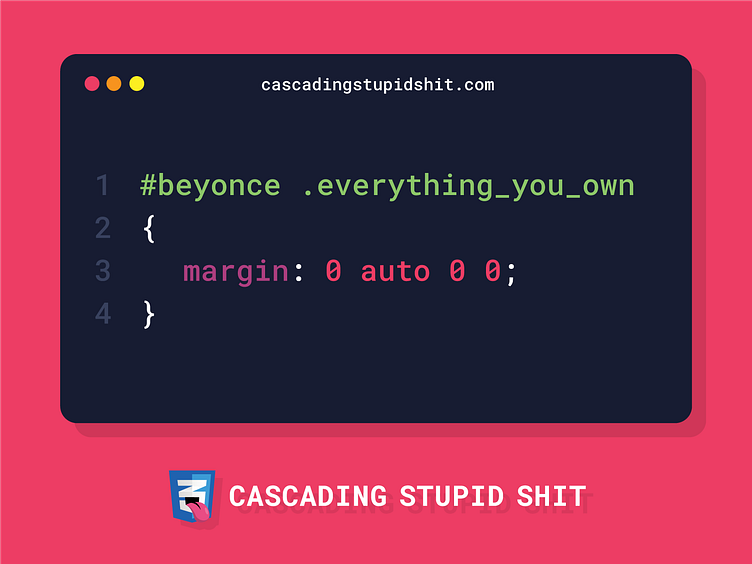 cascadingstupidshit.com

1 #beyonce .everything_you_own
2 {
3   margin: 0 auto 0 0;
4 }

CASCADING STUPID SHIT